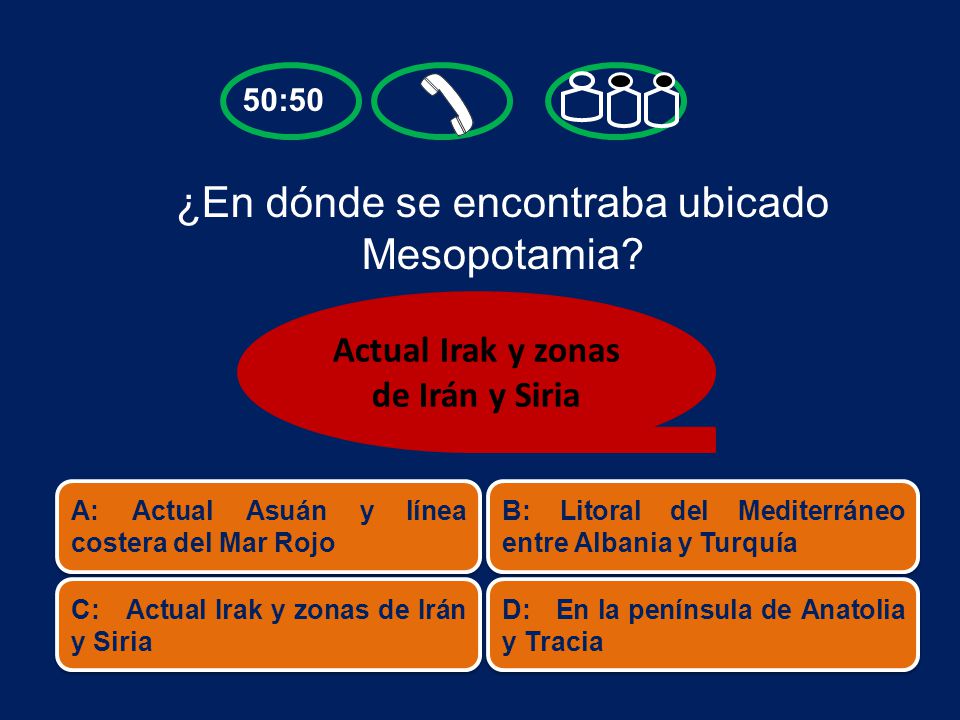 50:50

¿En dónde se encontraba ubicado Mesopotamia?

Actual Irak y zonas de Irán y Siria

A: Actual Asuán y línea costera del Mar Rojo

B: Litoral del Mediterráneo entre Albania y Turquía

C: Actual Irak y zonas de Irán y Siria

D: En la península de Anatolia y Tracia